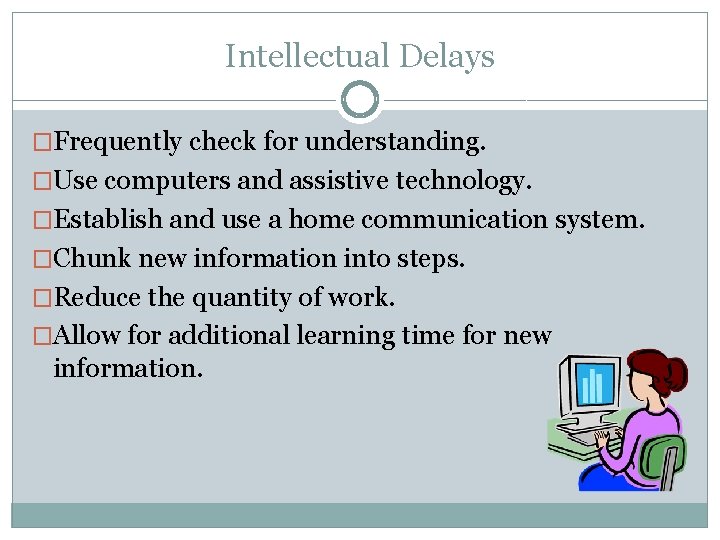 Intellectual Delays

□Frequently check for understanding.
□Use computers and assistive technology.
□Establish and use a home communication system.
□Chunk new information into steps.
□Reduce the quantity of work.
□Allow for additional learning time for new information.